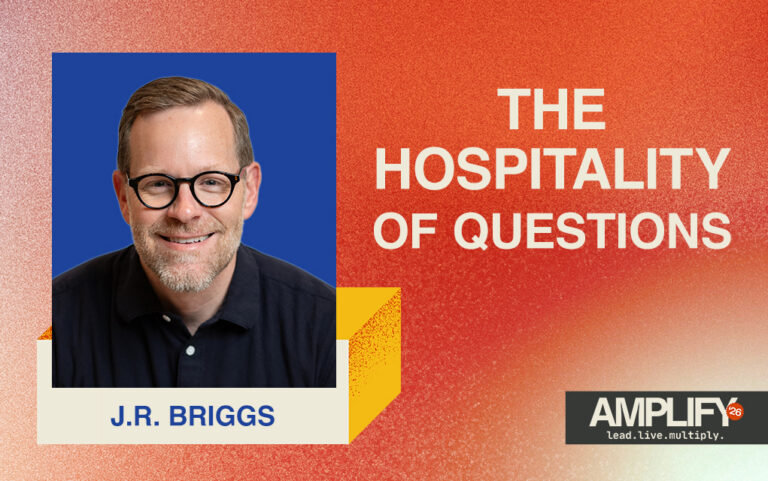 THE HOSPITALITY OF QUESTIONS

J.R. BRIGGS

AMPLIFY '26
lead.live.multiply.